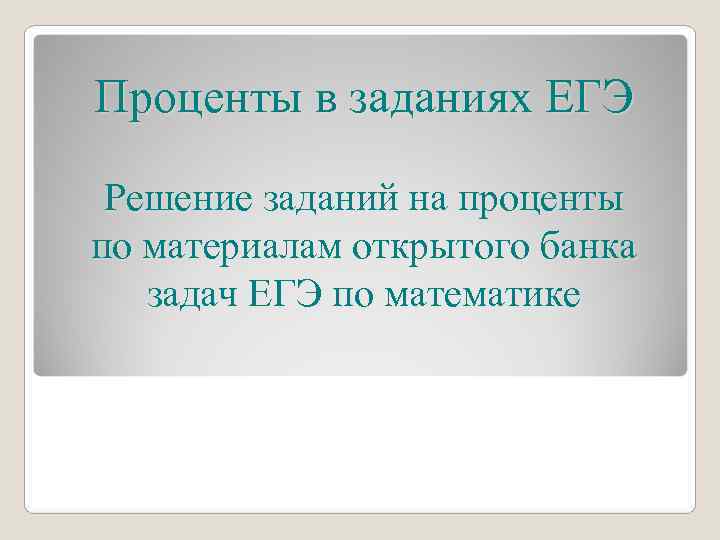 Проценты в заданиях ЕГЭ

Решение заданий на проценты по материалам открытого банка задач ЕГЭ по математике